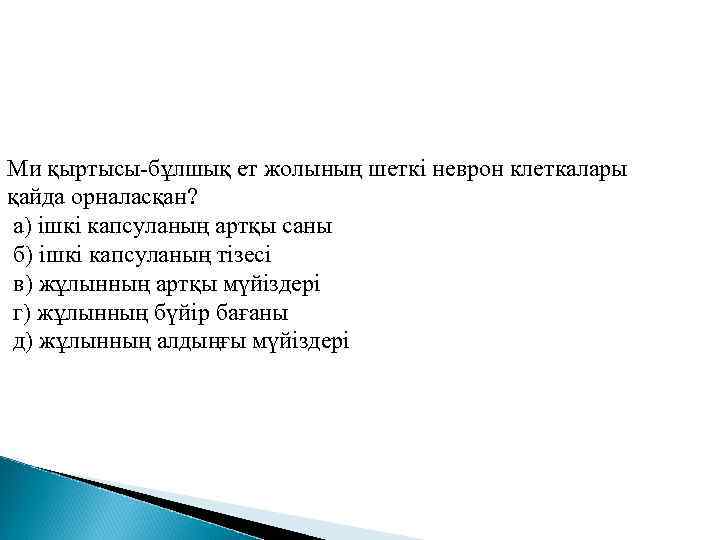 Ми қыртысы-бұлшық ет жолының шеткі неврон клеткалары қайда орналасқан?
а) ішкі капсуланың артқы саны
б) ішкі капсуланың тізесі
в) жұлынның артқы мүйіздері
г) жұлынның бүйір бағаны
д) жұлынның алдыңғы мүйіздері